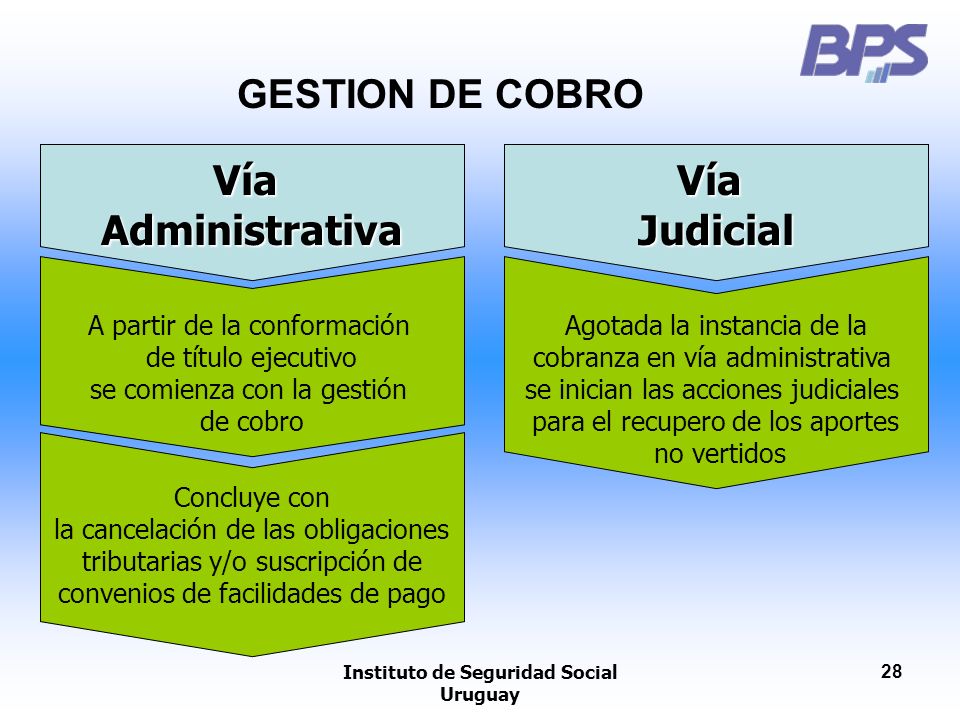 BPS

GESTION DE COBRO

Vía Administrativa

A partir de la conformación de título ejecutivo se comienza con la gestión de cobro

Concluye con la cancelación de las obligaciones tributarias y/o suscripción de convenios de facilidades de pago

Vía Judicial

Agotada la instancia de la cobranza en vía administrativa se inician las acciones judiciales para el recupero de los aportes no vertidos

Instituto de Seguridad Social
Uruguay

28